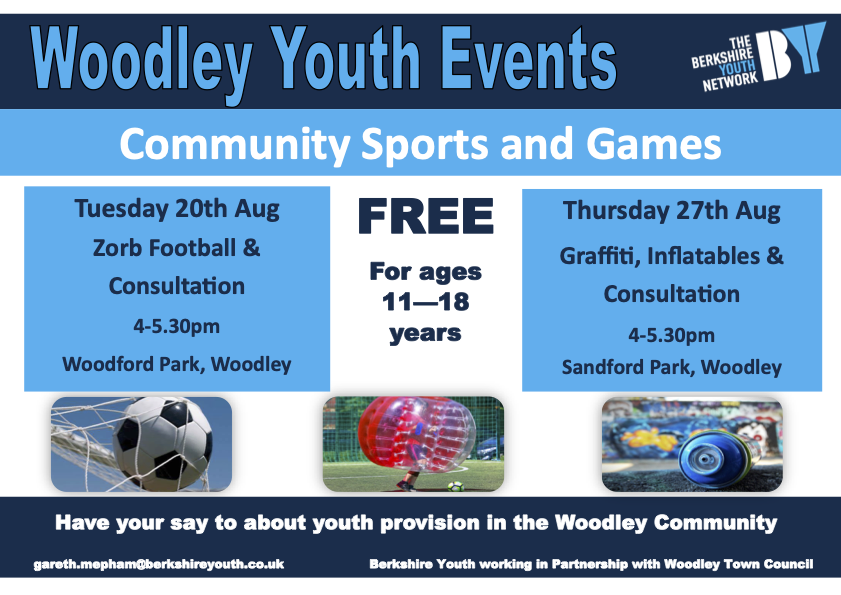 Woodley Youth Events

THE BERKSHIRE YOUTH NETWORK BY

Community Sports and Games

Tuesday 20th Aug
Zorb Football & Consultation
4-5.30pm
Woodford Park, Woodley

FREE
For ages 11—18 years

Thursday 27th Aug
Graffiti, Inflatables & Consultation
4-5.30pm
Sandford Park, Woodley

Have your say to about youth provision in the Woodley Community

gareth.mepham@berkshireyouth.co.uk

Berkshire Youth working in Partnership with Woodley Town Council